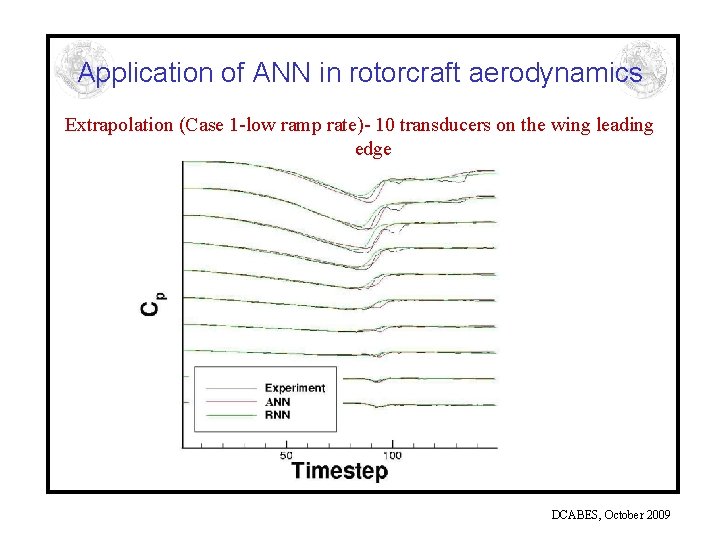 Application of ANN in rotorcraft aerodynamics

Extrapolation (Case 1-low ramp rate)- 10 transducers on the wing leading edge

$C_p$

Experiment
ANN
RNN

50
100
Timestep

DCABES, October 2009